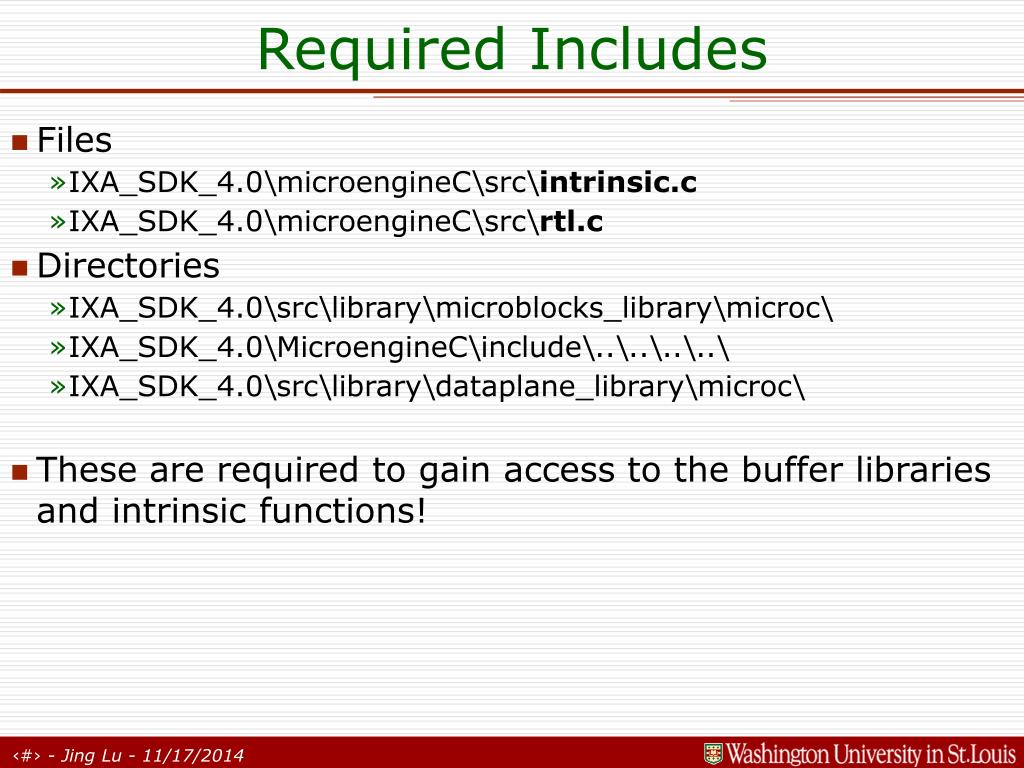 Required Includes

Files

»IXA_SDK_4.0\microengineC\src\intrinsic.c

»IXA_SDK_4.0\microengineC\src\rtl.c

Directories

»IXA_SDK_4.0\src\library\microblocks_library\microc\

»IXA_SDK_4.0\MicroengineC\include\..\..\..\..\

»IXA_SDK_4.0\src\library\dataplane_library\microc\

These are required to gain access to the buffer libraries and intrinsic functions!

‹#› - Jing Lu - 11/17/2014

Washington University in St.Louis